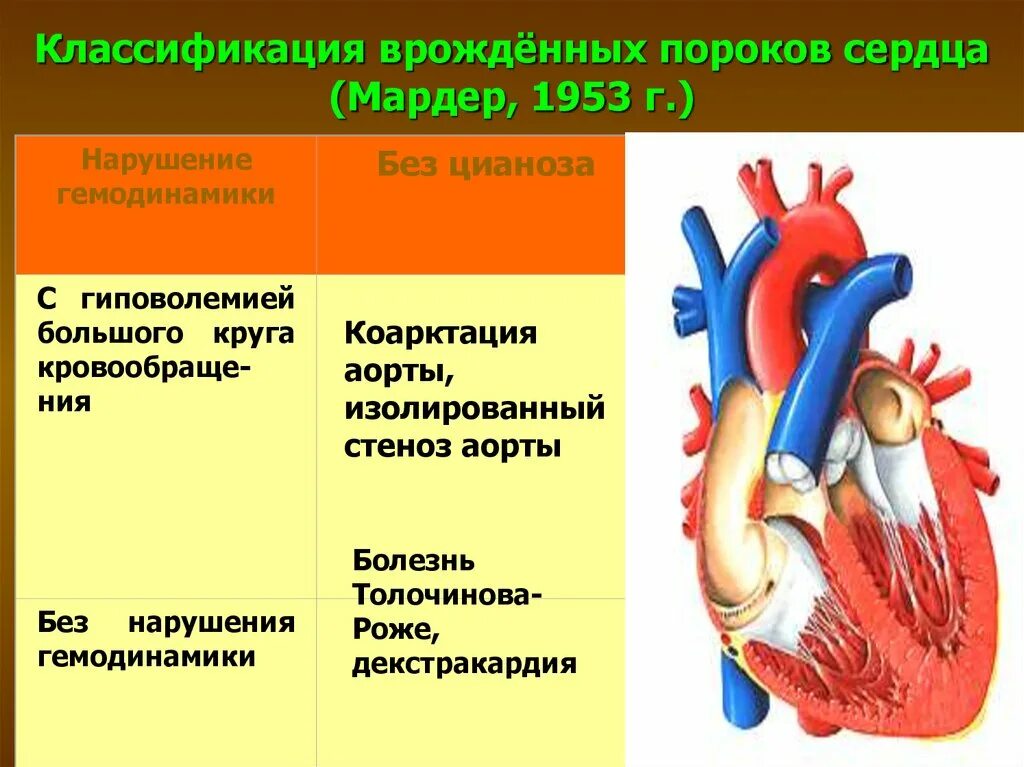 Классификация врождённых пороков сердца (Мардер, 1953 г.)

| Нарушение гемодинамики | Без цианоза |
|---|---|
| С гиповолемией большого круга кровообращения | Коарктация аорты, изолированный стеноз аорты |
| Без нарушения гемодинамики | Болезнь Толочинова-Роже, декстракардия |